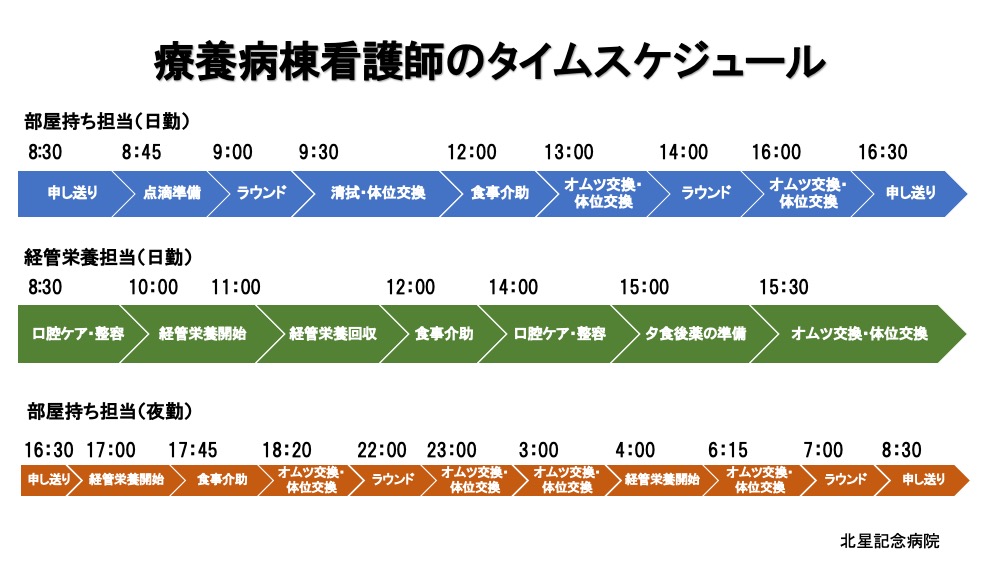 療養病棟看護師のタイムスケジュール

部屋持ち担当（日勤）

8:30 8:45 9:00 9:30 12:00 13:00 14:00 16:00 16:30

申し送り 点滴準備 ラウンド 清拭・体位交換 食事介助 オムツ交換・体位交換 ラウンド オムツ交換・体位交換 申し送り

経管栄養担当（日勤）

8:30 10:00 11:00 12:00 14:00 15:00 15:30

口腔ケア・整容 経管栄養開始 経管栄養回収 食事介助 口腔ケア・整容 夕食後薬の準備 オムツ交換・体位交換

部屋持ち担当（夜勤）

16:30 17:00 17:45 18:20 22:00 23:00 3:00 4:00 6:15 7:00 8:30

申し送り 経管栄養開始 食事介助 オムツ交換・体位交換 ラウンド オムツ交換・体位交換 オムツ交換・体位交換 経管栄養開始 オムツ交換・体位交換 ラウンド 申し送り

北星記念病院